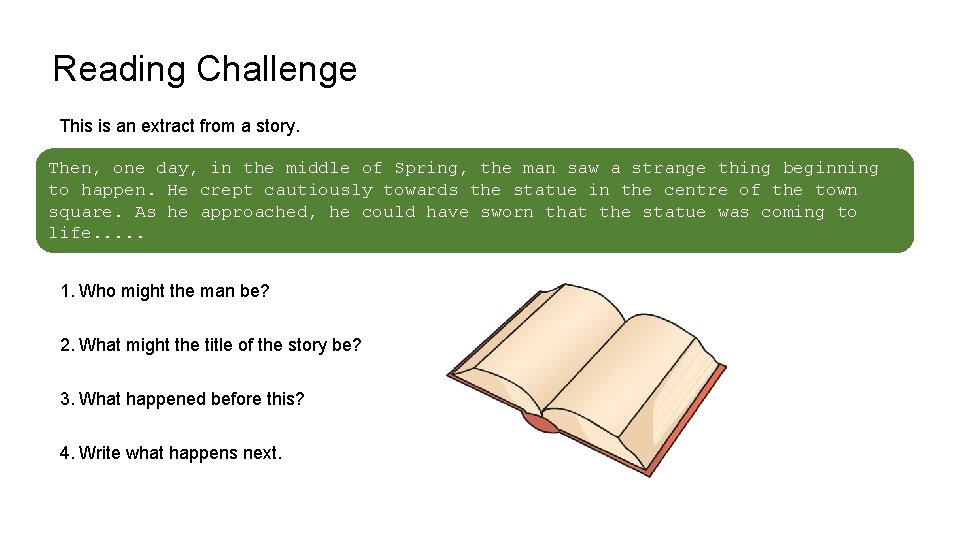 Reading Challenge

This is an extract from a story.

Then, one day, in the middle of Spring, the man saw a strange thing beginning to happen. He crept cautiously towards the statue in the centre of the town square. As he approached, he could have sworn that the statue was coming to life.....

1. Who might the man be?

2. What might the title of the story be?

3. What happened before this?

4. Write what happens next.